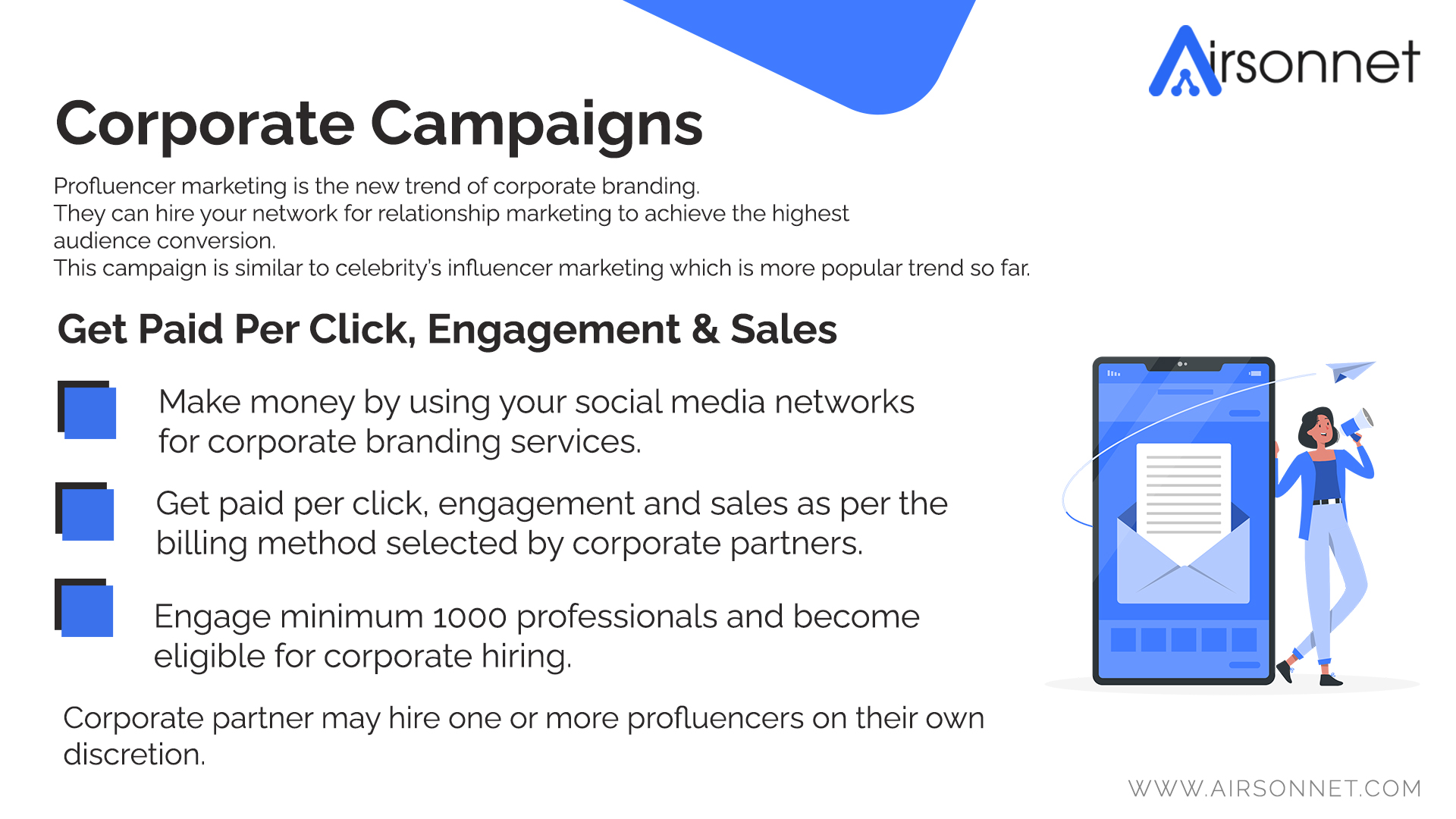 Airsonnet

Corporate Campaigns

Profluencer marketing is the new trend of corporate branding.
They can hire your network for relationship marketing to achieve the highest audience conversion.
This campaign is similar to celebrity's influencer marketing which is more popular trend so far.

Get Paid Per Click, Engagement & Sales

Make money by using your social media networks for corporate branding services.

Get paid per click, engagement and sales as per the billing method selected by corporate partners.

Engage minimum 1000 professionals and become eligible for corporate hiring.

Corporate partner may hire one or more profluencers on their own discretion.

WWW.AIRSONNET.COM